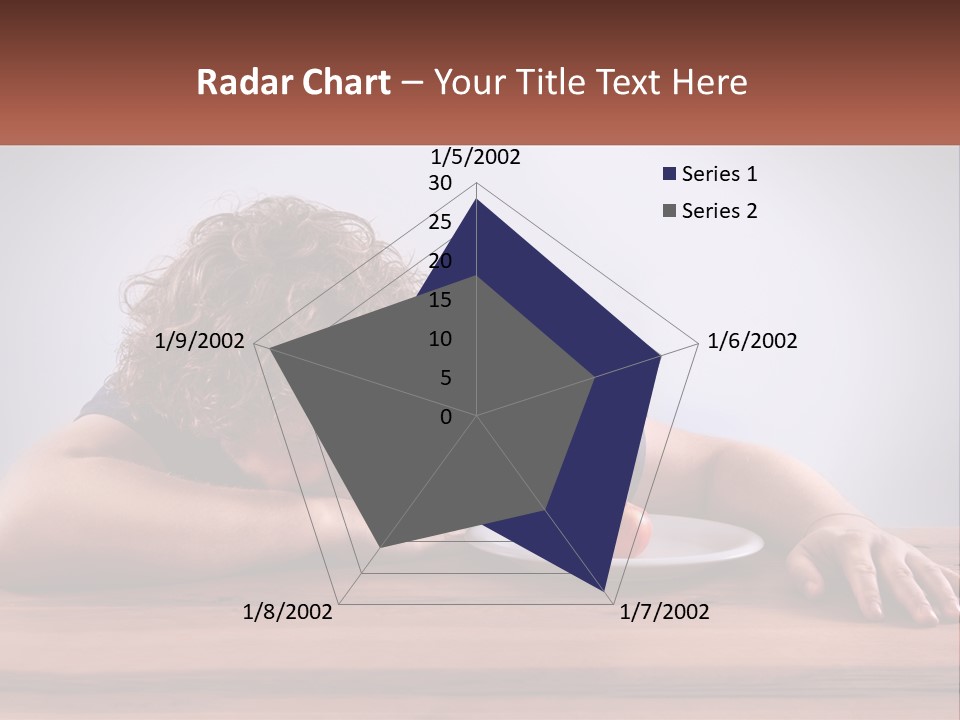 Radar Chart – Your Title Text Here

1/5/2002
30
25
20
15
10
5
0
1/6/2002
1/7/2002
1/8/2002
1/9/2002

Series 1
Series 2